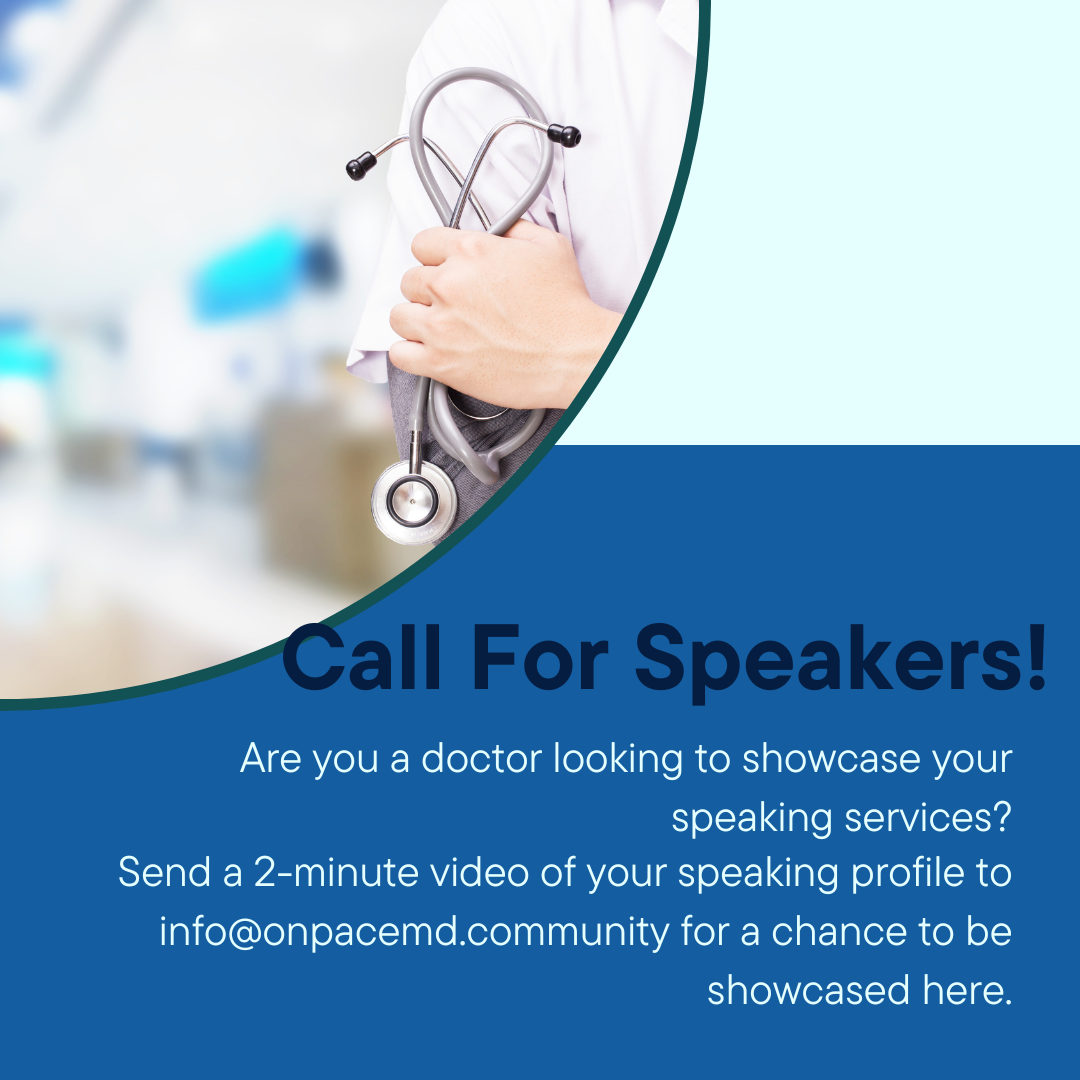 Call For Speakers!

Are you a doctor looking to showcase your speaking services?
Send a 2-minute video of your speaking profile to info@onpacemd.community for a chance to be showcased here.